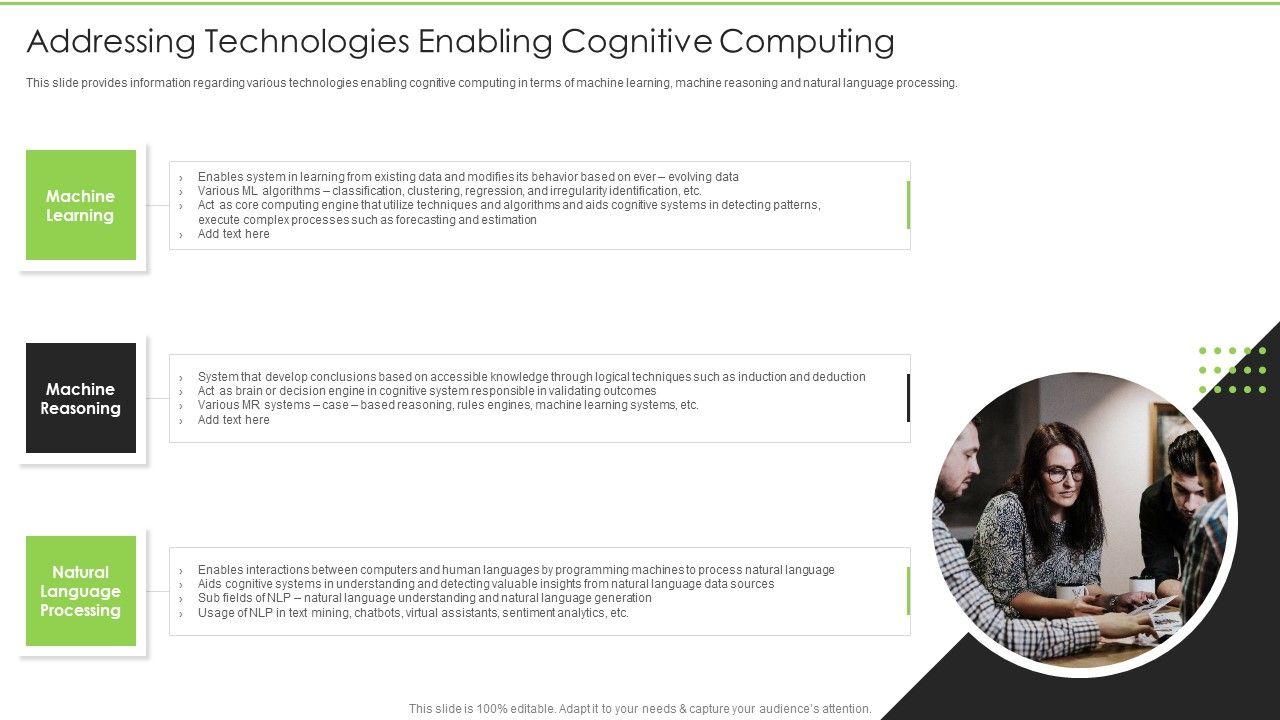 Addressing Technologies Enabling Cognitive Computing

This slide provides information regarding various technologies enabling cognitive computing in terms of machine learning, machine reasoning and natural language processing.

Machine Learning

› Enables system in learning from existing data and modifies its behavior based on ever – evolving data
› Various ML algorithms – classification, clustering, regression, and irregularity identification, etc.
› Act as core computing engine that utilize techniques and algorithms and aids cognitive systems in detecting patterns, execute complex processes such as forecasting and estimation
› Add text here

Machine Reasoning

› System that develop conclusions based on accessible knowledge through logical techniques such as induction and deduction
› Act as brain or decision engine in cognitive system responsible in validating outcomes
› Various MR systems – case – based reasoning, rules engines, machine learning systems, etc.
› Add text here

Natural Language Processing

› Enables interactions between computers and human languages by programming machines to process natural language
› Aids cognitive systems in understanding and detecting valuable insights from natural language data sources
› Sub fields of NLP – natural language understanding and natural language generation
› Usage of NLP in text mining, chatbots, virtual assistants, sentiment analytics, etc.

This slide is 100% editable. Adapt it to your needs & capture your audience's attention.